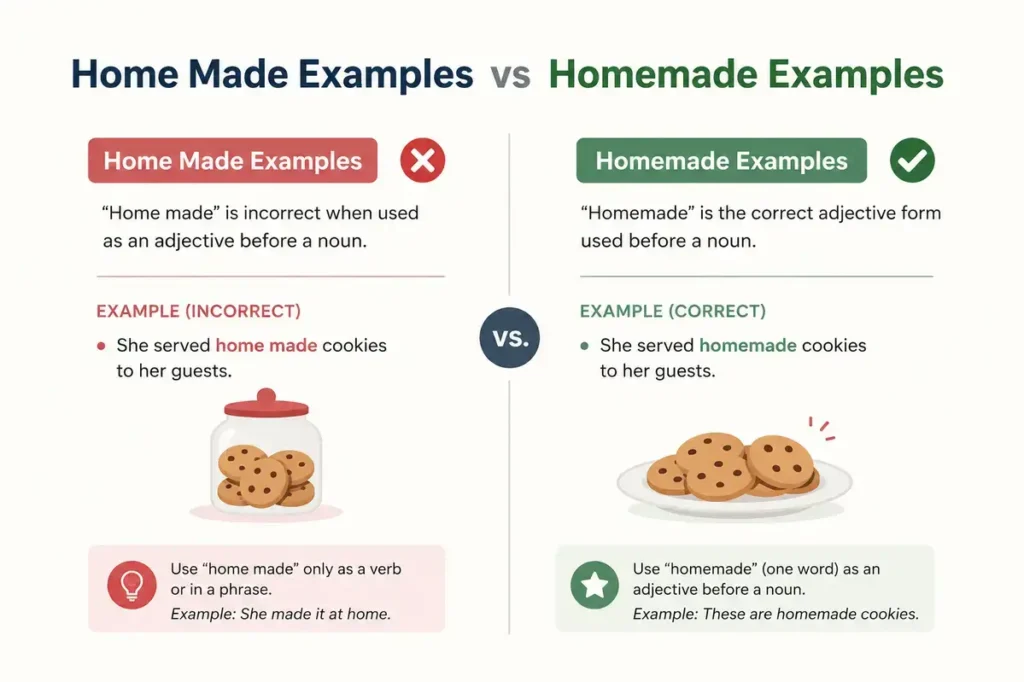 Home Made Examples vs Homemade Examples

Home Made Examples

“Home made” is incorrect when used as an adjective before a noun.

EXAMPLE (INCORRECT)

• She served home made cookies to her guests.

Use “home made” only as a verb or in a phrase.
Example: She made it at home.

vs.

Homemade Examples

“Homemade” is the correct adjective form used before a noun.

EXAMPLE (CORRECT)

• She served homemade cookies to her guests.

Use “homemade” (one word) as an adjective before a noun.
Example: These are homemade cookies.